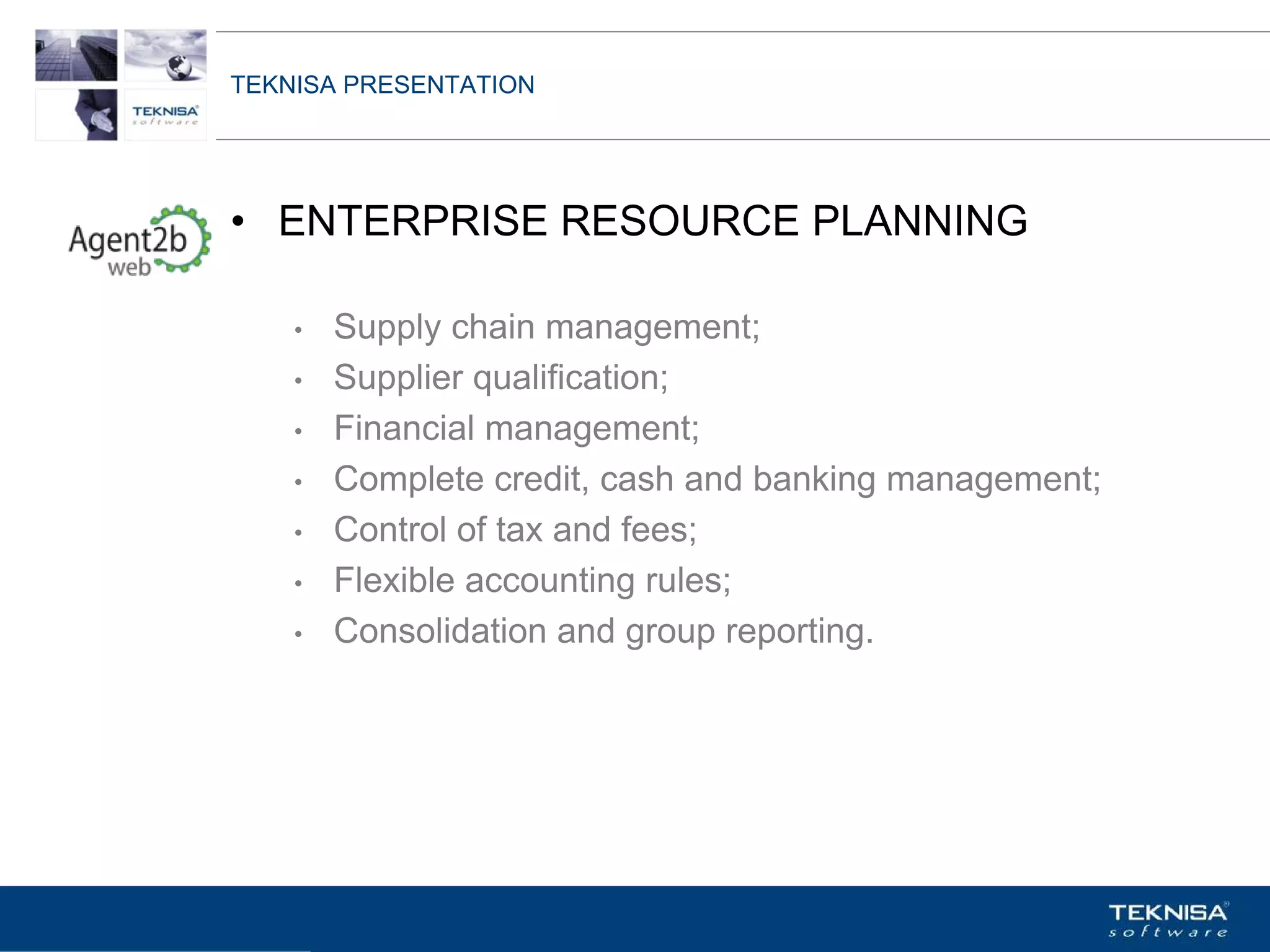 TEKNISA software

TEKNISA PRESENTATION

Agent2b web

• ENTERPRISE RESOURCE PLANNING

• Supply chain management;
• Supplier qualification;
• Financial management;
• Complete credit, cash and banking management;
• Control of tax and fees;
• Flexible accounting rules;
• Consolidation and group reporting.

TEKNISA software